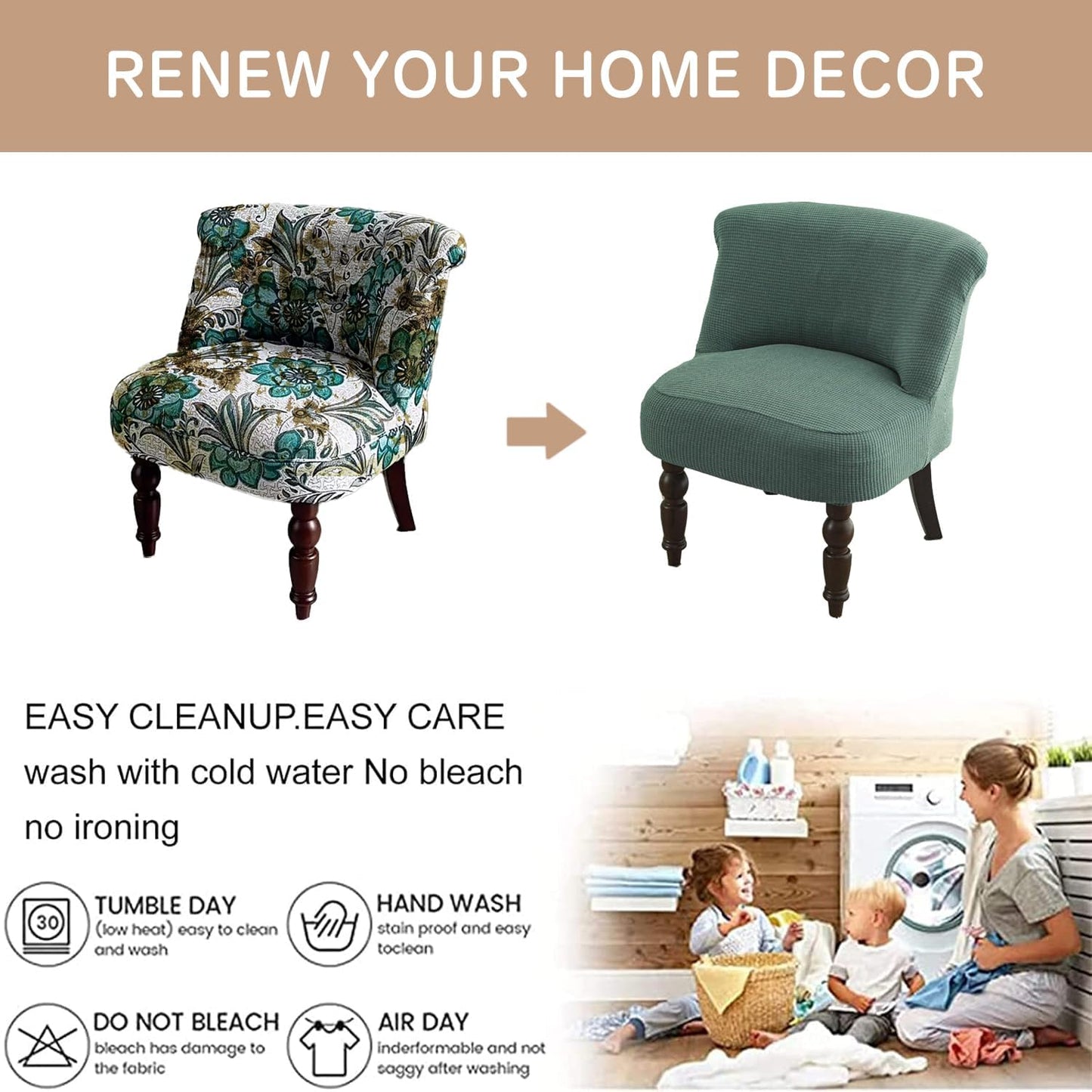 RENEW YOUR HOME DECOR

EASY CLEANUP.EASY CARE
wash with cold water No bleach
no ironing

30

TUMBLE DAY
(low heat) easy to clean and wash

HAND WASH
stain proof and easy toclean

DO NOT BLEACH
bleach has damage to the fabric

AIR DAY
inderformable and not saggy after washing